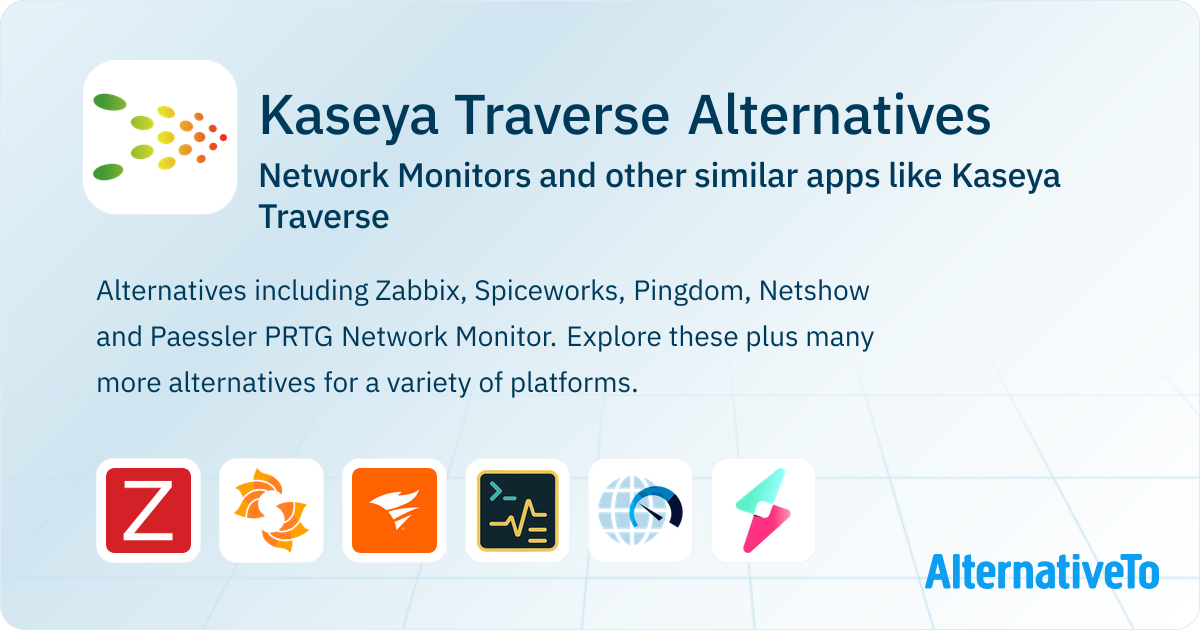 Kaseya Traverse Alternatives

Network Monitors and other similar apps like Kaseya Traverse

Alternatives including Zabbix, Spiceworks, Pingdom, Netshow and Paessler PRTG Network Monitor. Explore these plus many more alternatives for a variety of platforms.

Z

AlternativeTo